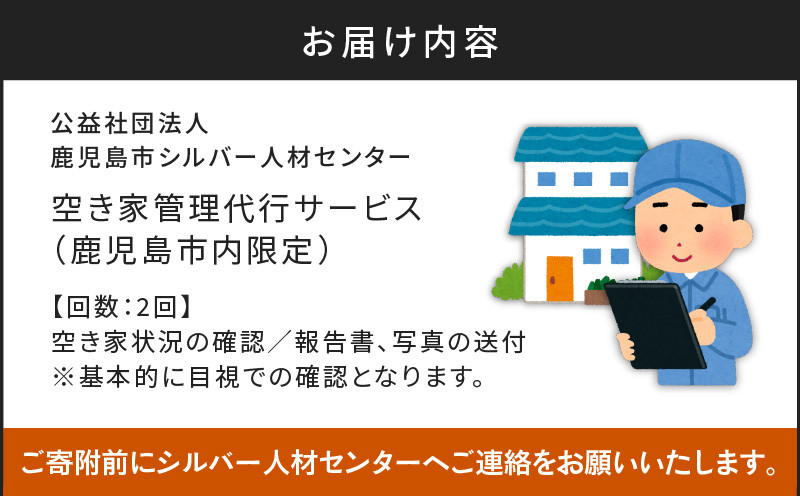 お届け内容

公益社団法人
鹿児島市シルバー人材センター

空き家管理代行サービス
（鹿児島市内限定）

【回数：2回】
空き家状況の確認／報告書、写真の送付
※基本的に目視での確認となります。

ご寄附前にシルバー人材センターへご連絡をお願いいたします。